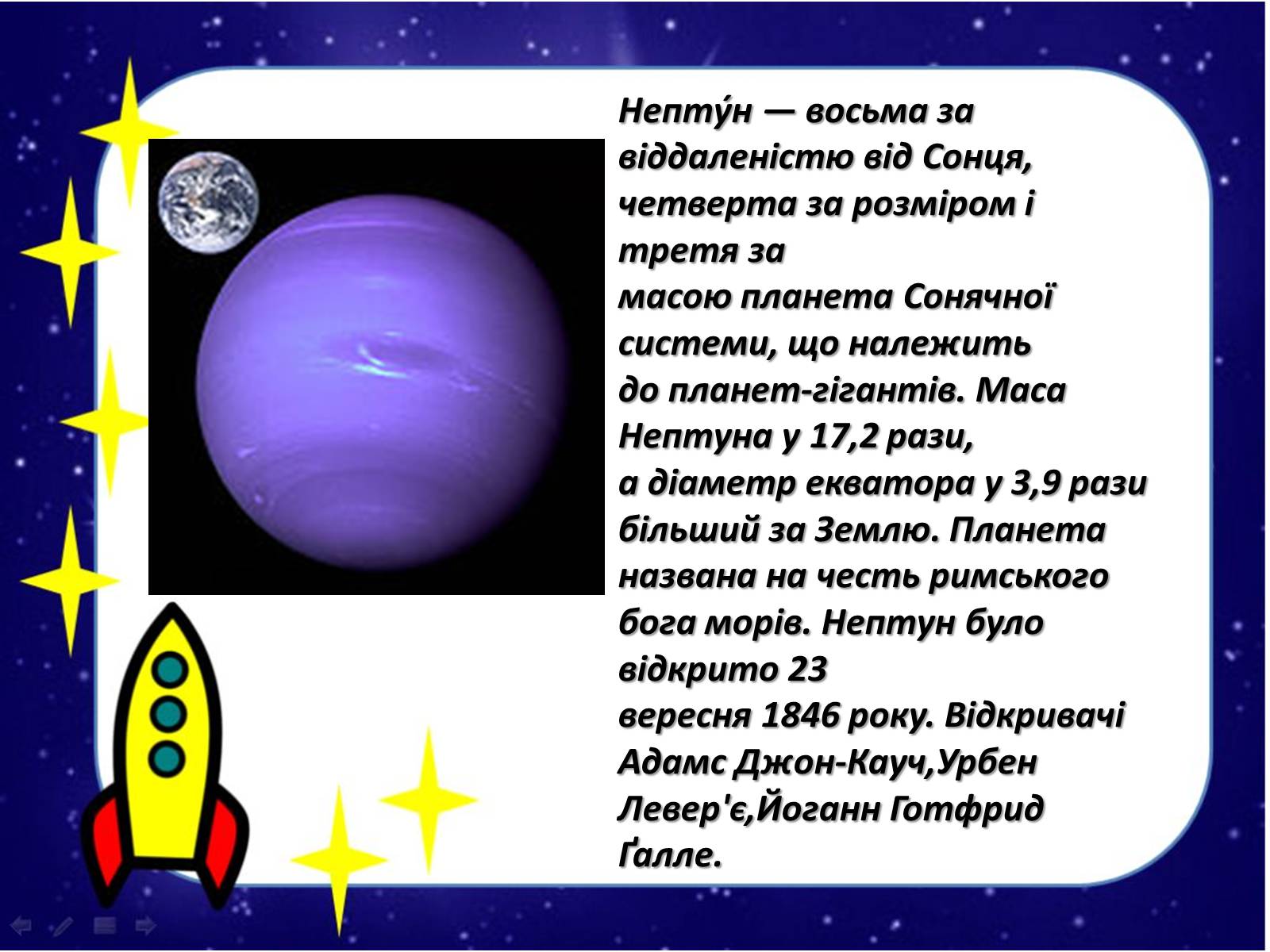 Непту́н — восьма за віддаленістю від Сонця, четверта за розміром і третя за масою планета Сонячної системи, що належить до планет-гігантів. Маса Нептуна у 17,2 рази, а діаметр екватора у 3,9 рази більший за Землю. Планета названа на честь римського бога морів. Нептун було відкрито 23 вересня 1846 року. Відкривачі Адамс Джон-Кауч,Урбен Левер'є,Йоганн Готфрид Ґалле.